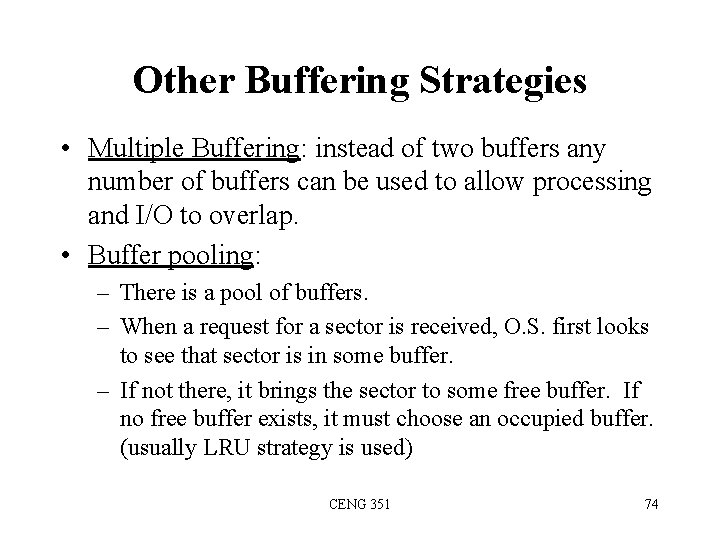 Other Buffering Strategies

• Multiple Buffering: instead of two buffers any number of buffers can be used to allow processing and I/O to overlap.

• Buffer pooling:

– There is a pool of buffers.

– When a request for a sector is received, O.S. first looks to see that sector is in some buffer.

– If not there, it brings the sector to some free buffer. If no free buffer exists, it must choose an occupied buffer. (usually LRU strategy is used)

CENG 351

74